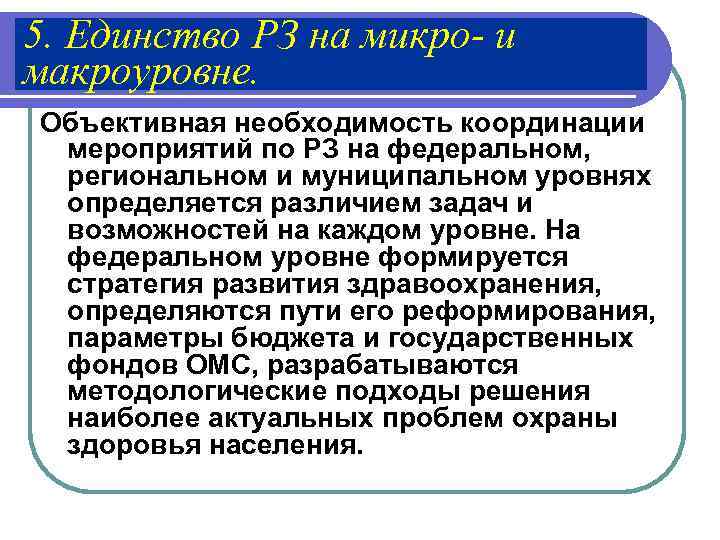 5. Единство РЗ на микро- и макроуровне.

Объективная необходимость координации мероприятий по РЗ на федеральном, региональном и муниципальном уровнях определяется различием задач и возможностей на каждом уровне. На федеральном уровне формируется стратегия развития здравоохранения, определяются пути его реформирования, параметры бюджета и государственных фондов ОМС, разрабатываются методологические подходы решения наиболее актуальных проблем охраны здоровья населения.